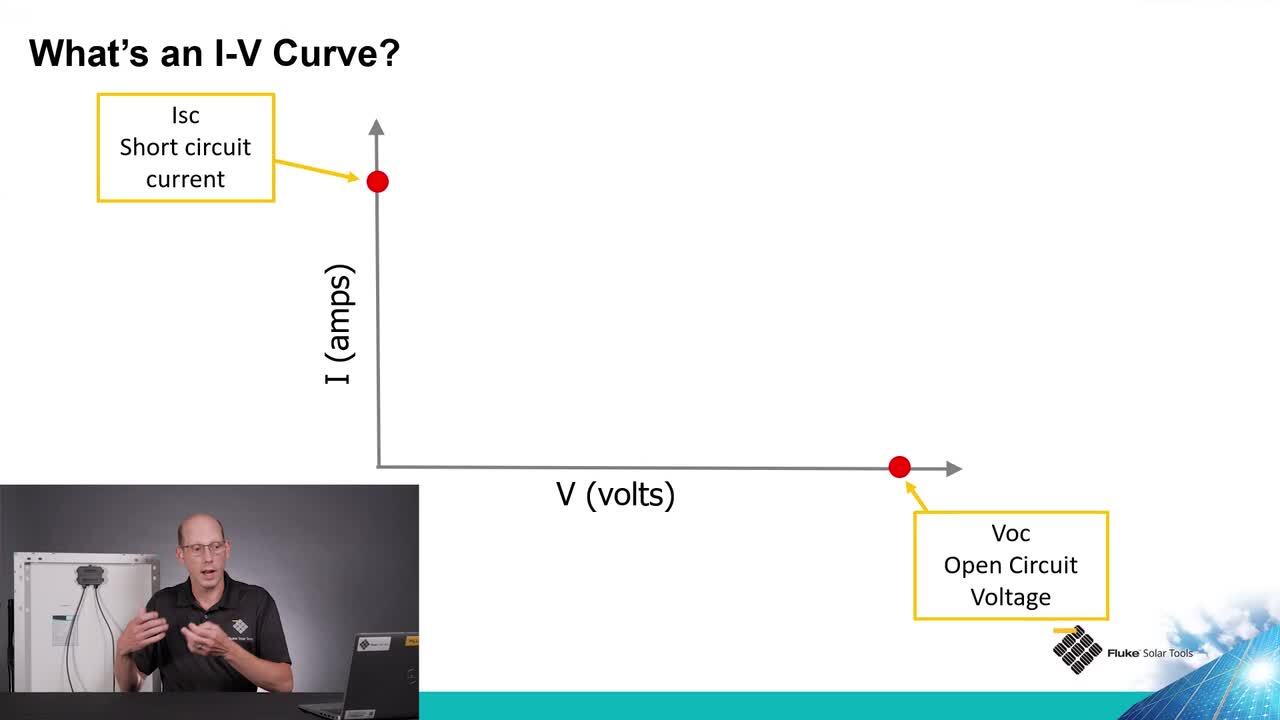 What's an I-V Curve?

Isc
Short circuit
current

I (amps)

V (volts)

Voc
Open Circuit
Voltage

Fluke Solar Tools